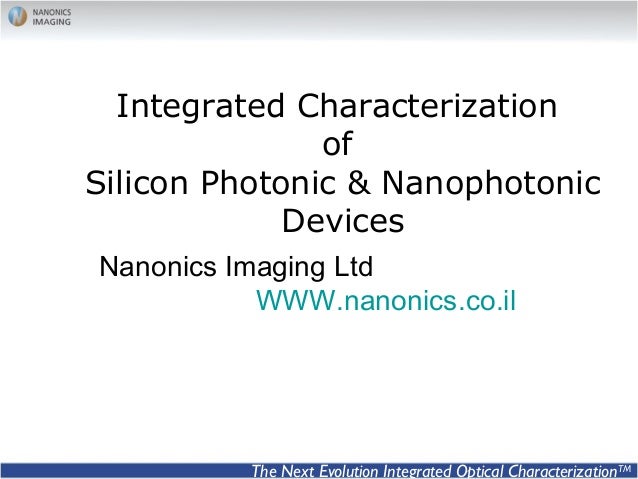 NANONICS IMAGING

Integrated Characterization of Silicon Photonic & Nanophotonic Devices

Nanonics Imaging Ltd

WWW.nanonics.co.il

The Next Evolution Integrated Optical Characterization™